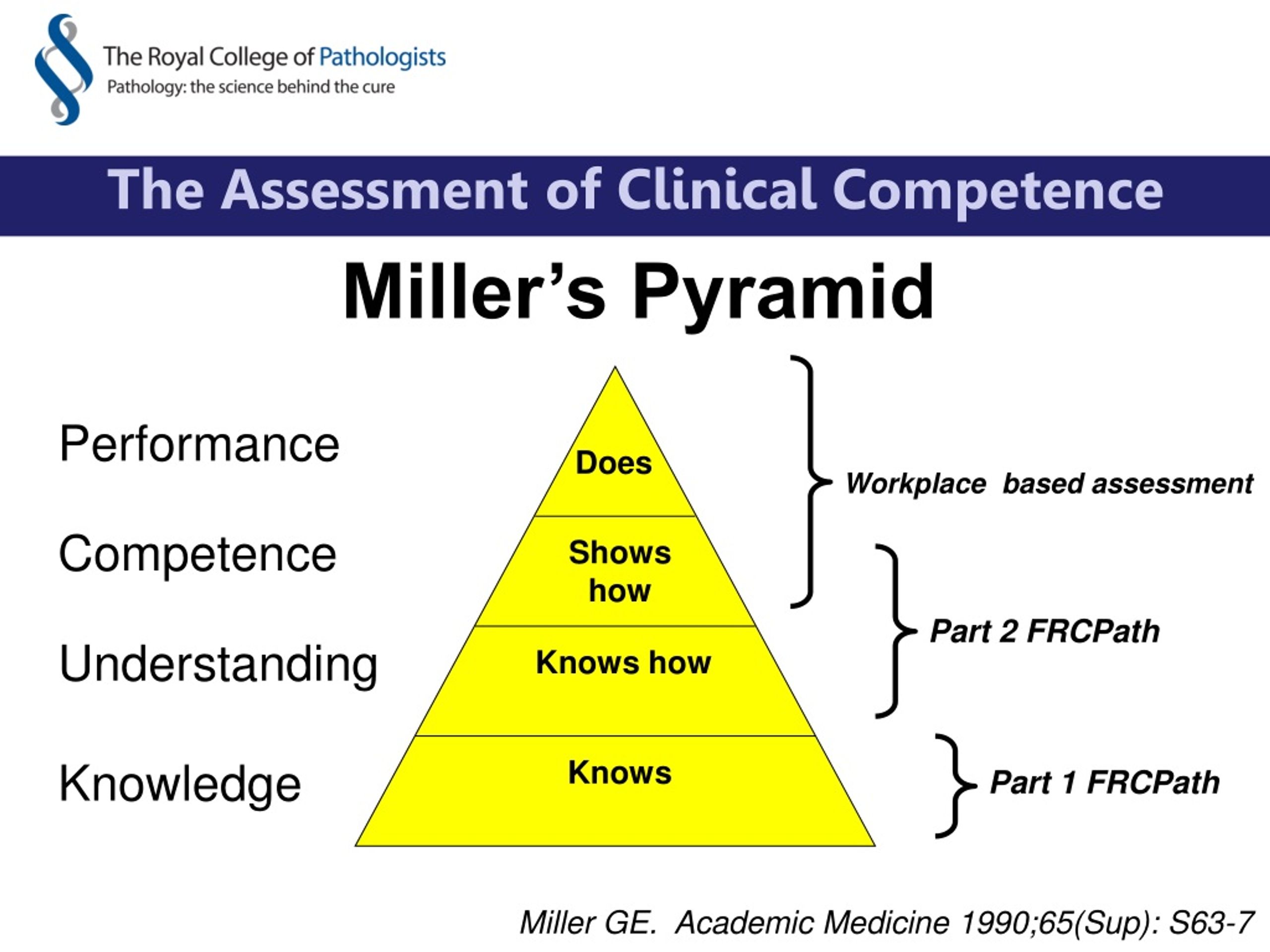 The Royal College of Pathologists
Pathology: the science behind the cure

The Assessment of Clinical Competence

Miller's Pyramid

Performance

Competence

Understanding

Knowledge

Does

Shows how

Knows how

Knows

Workplace based assessment

Part 2 FRCPath

Part 1 FRCPath

Miller GE. Academic Medicine 1990;65(Sup): S63-7